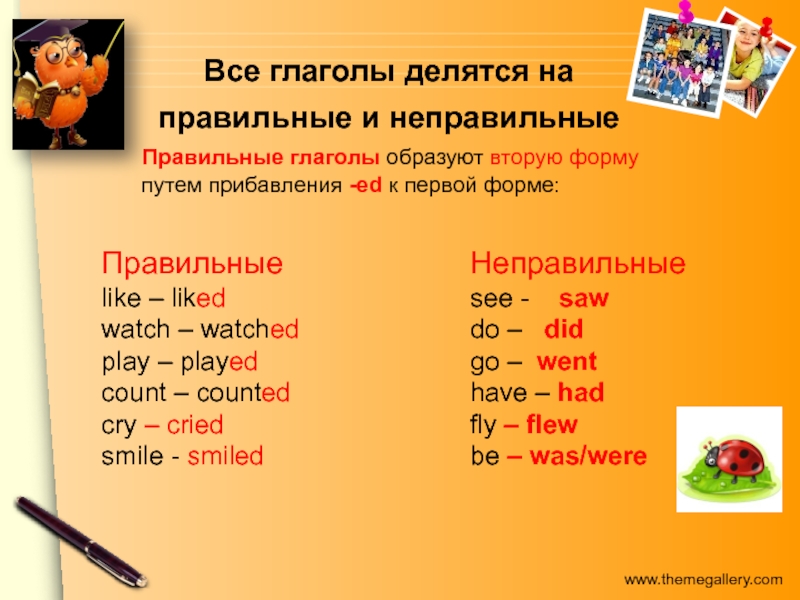 Все глаголы делятся на правильные и неправильные

Правильные глаголы образуют вторую форму путем прибавления -ed к первой форме:

Правильные
like – liked
watch – watched
play – played
count – counted
cry – cried
smile - smiled

Неправильные
see - saw
do – did
go – went
have – had
fly – flew
be – was/were

www.themegallery.com